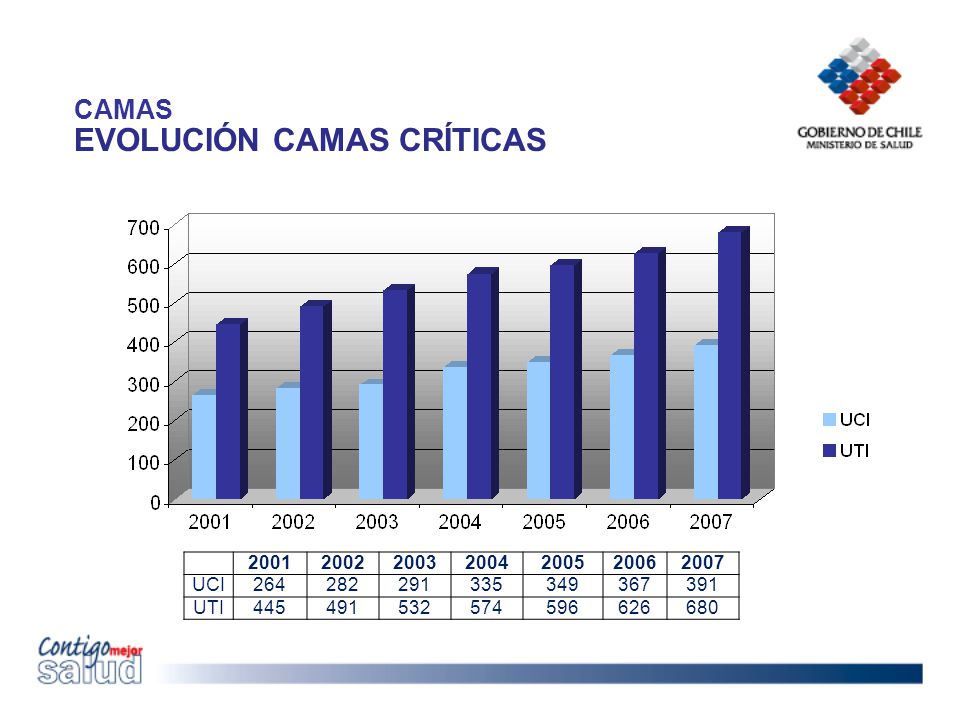 CAMAS
EVOLUCIÓN CAMAS CRÍTICAS

GOBIERNO DE CHILE
MINISTERIO DE SALUD

700
600
500
400
300
200
100
0

2001 2002 2003 2004 2005 2006 2007

UCI
UTI

| | 2001 | 2002 | 2003 | 2004 | 2005 | 2006 | 2007 |
|---|---|---|---|---|---|---|---|
| UCI | 264 | 282 | 291 | 335 | 349 | 367 | 391 |
| UTI | 445 | 491 | 532 | 574 | 596 | 626 | 680 |

Contigo mejor salud